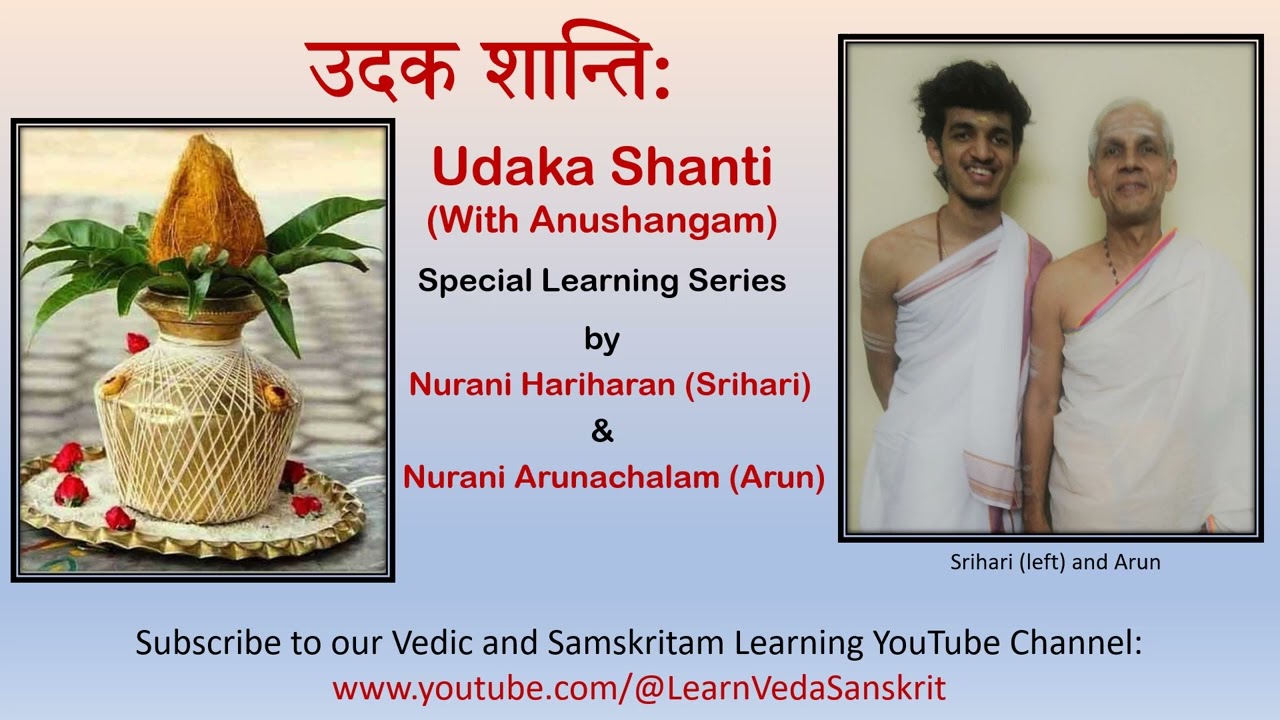 उदक शान्तिः

Udaka Shanti
(With Anushangam)

Special Learning Series

by

Nurani Hariharan (Srihari)

&

Nurani Arunachalam (Arun)

Srihari (left) and Arun

Subscribe to our Vedic and Samskritam Learning YouTube Channel:
www.youtube.com/@LearnVedaSanskrit